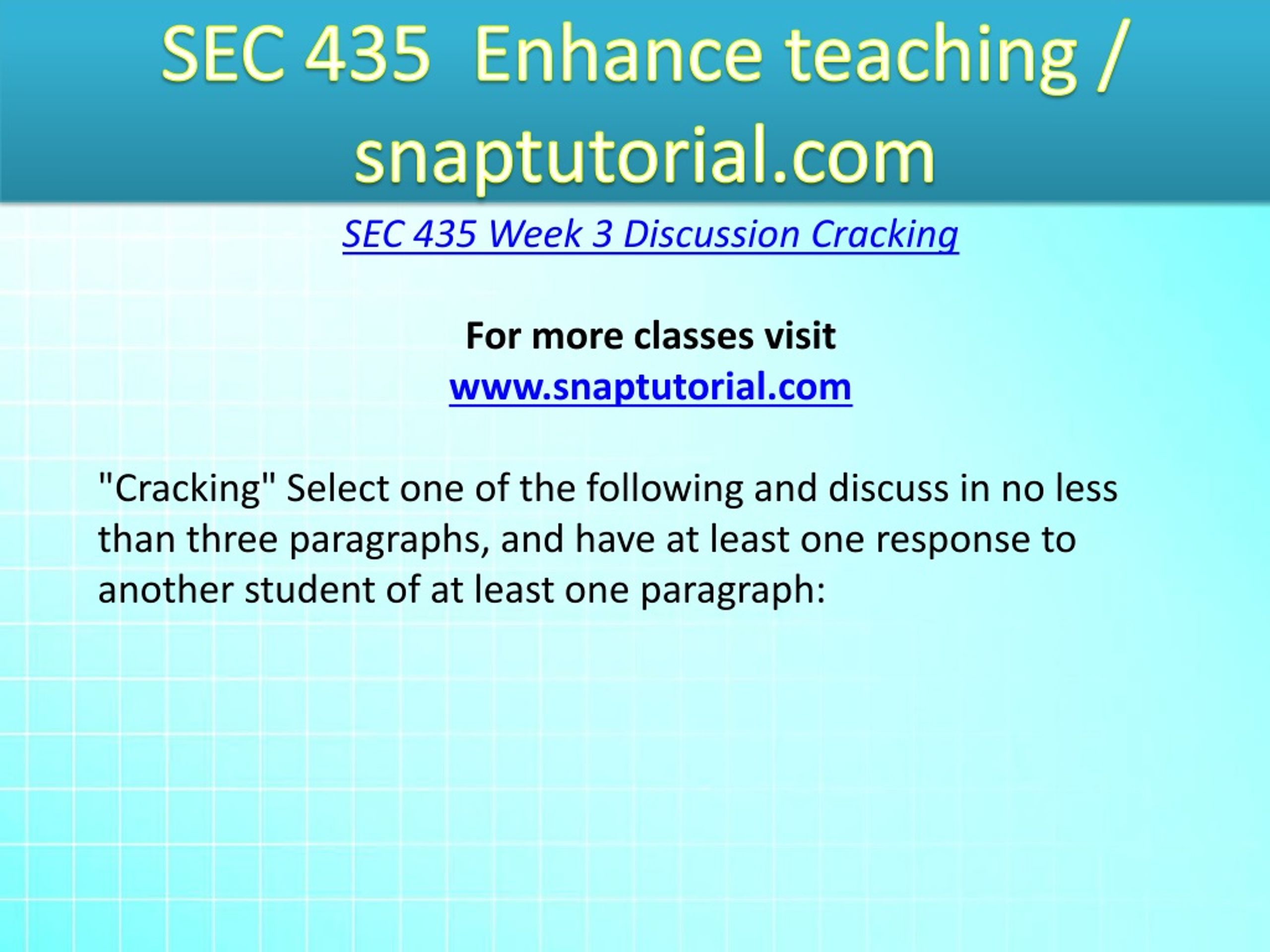 SEC 435 Enhance teaching / snaptutorial.com

SEC 435 Week 3 Discussion Cracking

For more classes visit
www.snaptutorial.com

"Cracking" Select one of the following and discuss in no less than three paragraphs, and have at least one response to another student of at least one paragraph: